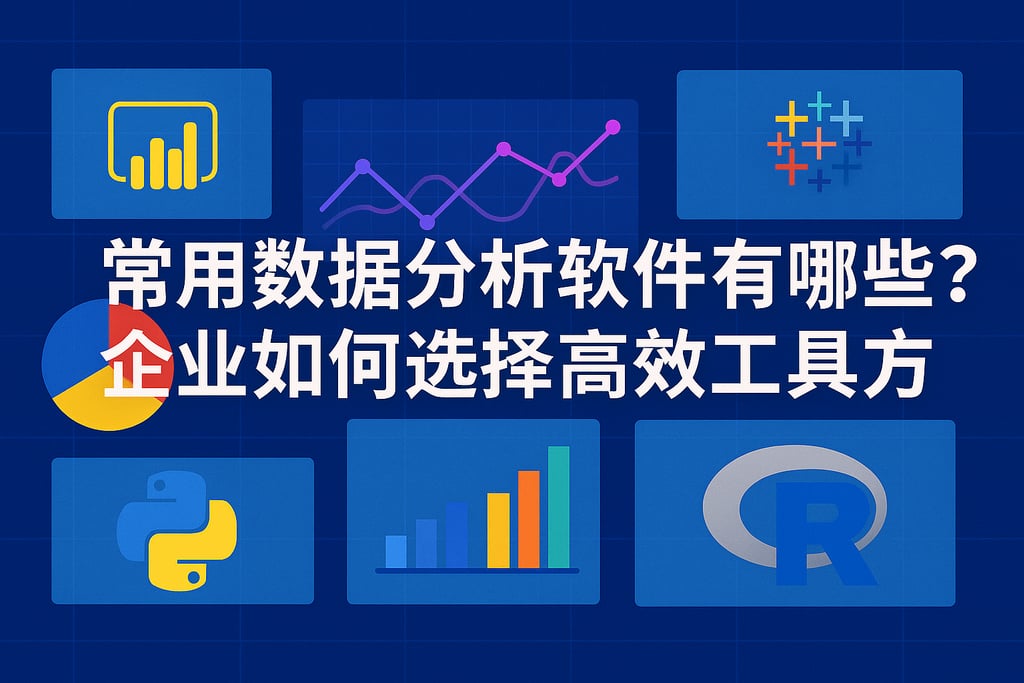 常用数据分析软件有哪些？
企业如何选择高效工具方

R